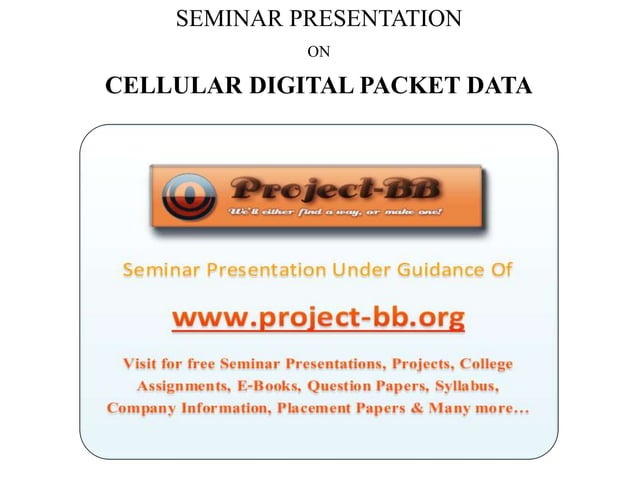 SEMINAR PRESENTATION

ON

CELLULAR DIGITAL PACKET DATA

Project-BB

We'll either find a way, or make one!

Seminar Presentation Under Guidance Of

www.project-bb.org

Visit for free Seminar Presentations, Projects, College Assignments, E-Books, Question Papers, Syllabus, Company Information, Placement Papers & Many more...